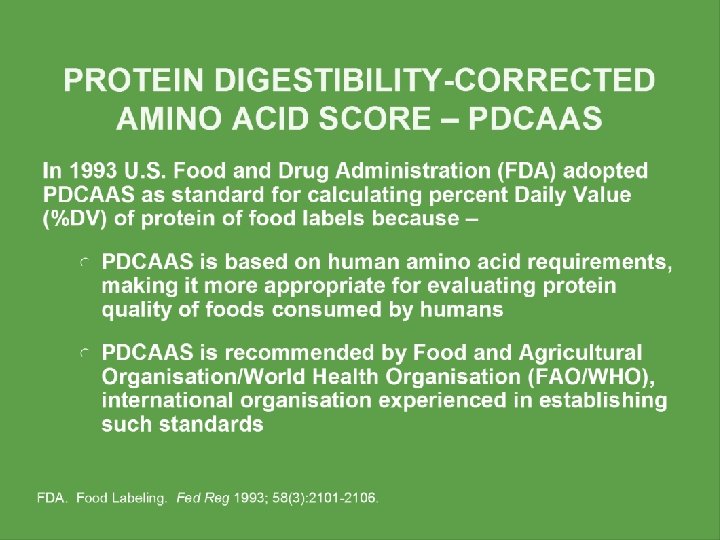 PROTEIN DIGESTIBILITY-CORRECTED AMINO ACID SCORE – PDCAAS

In 1993 U.S. Food and Drug Administration (FDA) adopted PDCAAS as standard for calculating percent Daily Value (%DV) of protein of food labels because –

PDCAAS is based on human amino acid requirements, making it more appropriate for evaluating protein quality of foods consumed by humans

PDCAAS is recommended by Food and Agricultural Organisation/World Health Organisation (FAO/WHO), international organisation experienced in establishing such standards

FDA. Food Labeling. Fed Reg 1993; 58(3):2101-2106.